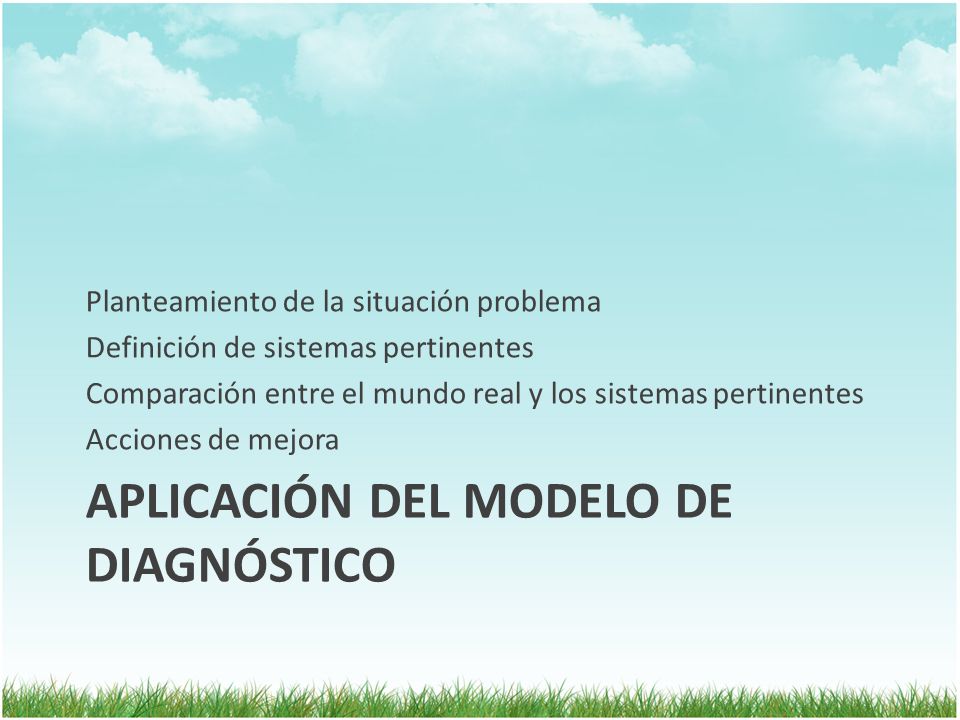 Planteamiento de la situación problema
Definición de sistemas pertinentes
Comparación entre el mundo real y los sistemas pertinentes
Acciones de mejora

APLICACIÓN DEL MODELO DE DIAGNÓSTICO